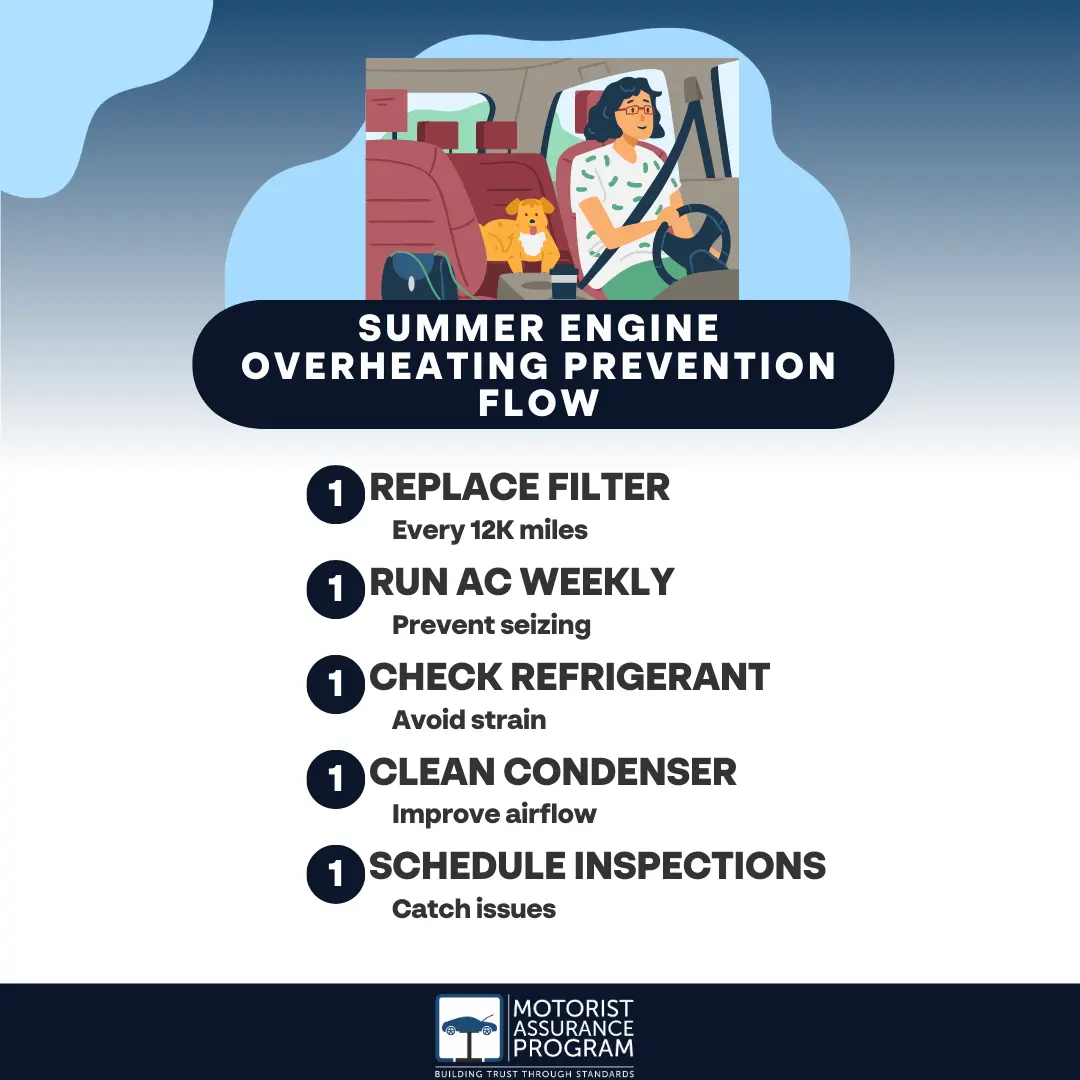 SUMMER ENGINE OVERHEATING PREVENTION FLOW

1 REPLACE FILTER
Every 12K miles

1 RUN AC WEEKLY
Prevent seizing

1 CHECK REFRIGERANT
Avoid strain

1 CLEAN CONDENSER
Improve airflow

1 SCHEDULE INSPECTIONS
Catch issues

MOTORIST ASSURANCE PROGRAM
BUILDING TRUST THROUGH STANDARDS